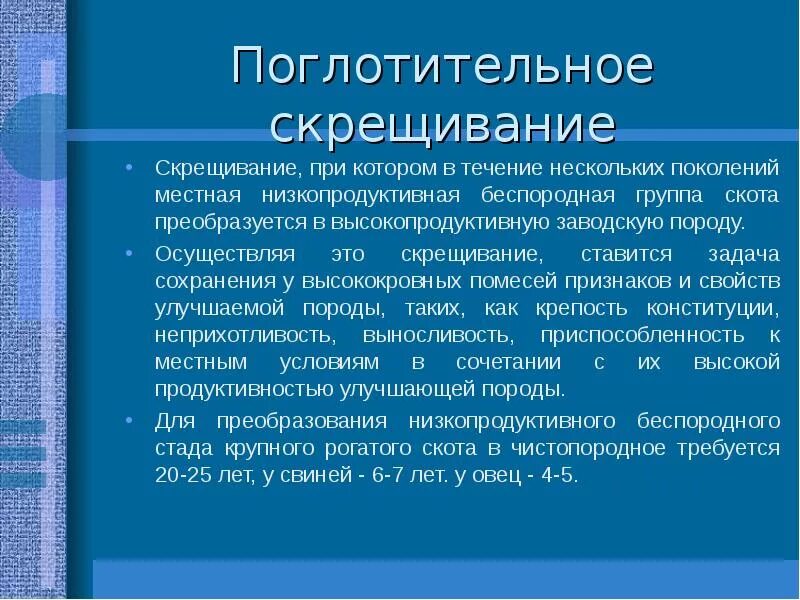 Поглотительное скрещивание

• Скрещивание, при котором в течение нескольких поколений местная низкопродуктивная беспородная группа скота преобразуется в высокопродуктивную заводскую породу.

• Осуществляя это скрещивание, ставится задача сохранения у высококровных помесей признаков и свойств улучшаемой породы, таких, как крепость конституции, неприхотливость, выносливость, приспособленность к местным условиям в сочетании с их высокой продуктивностью улучшающей породы.

• Для преобразования низкопродуктивного беспородного стада крупного рогатого скота в чистопородное требуется 20-25 лет, у свиней - 6-7 лет. у овец - 4-5.